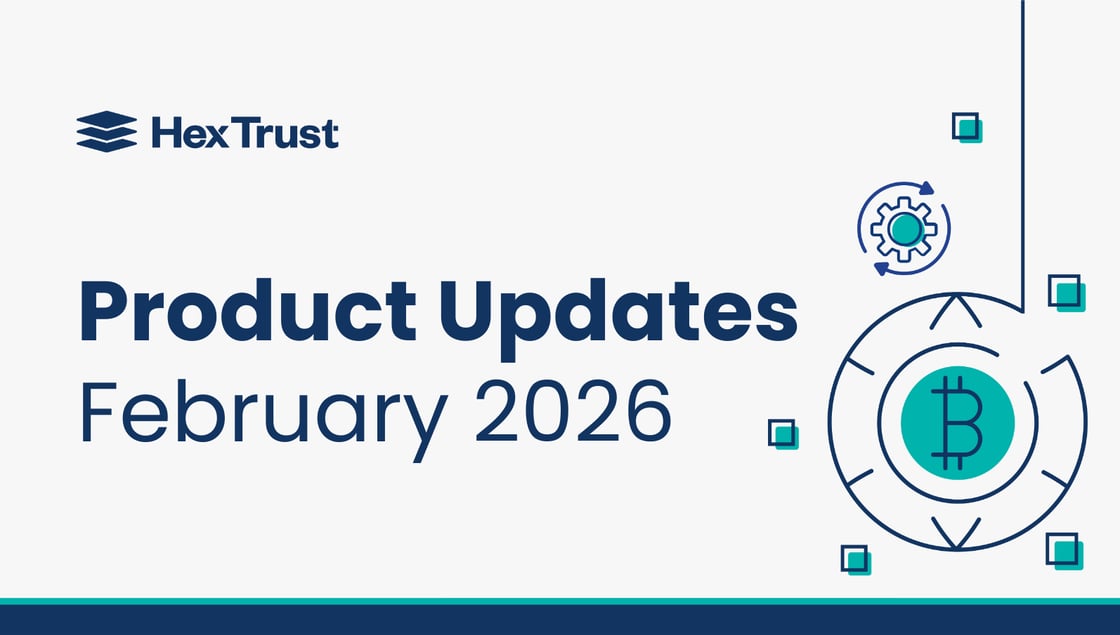 Hex Trust

Product Updates
February 2026